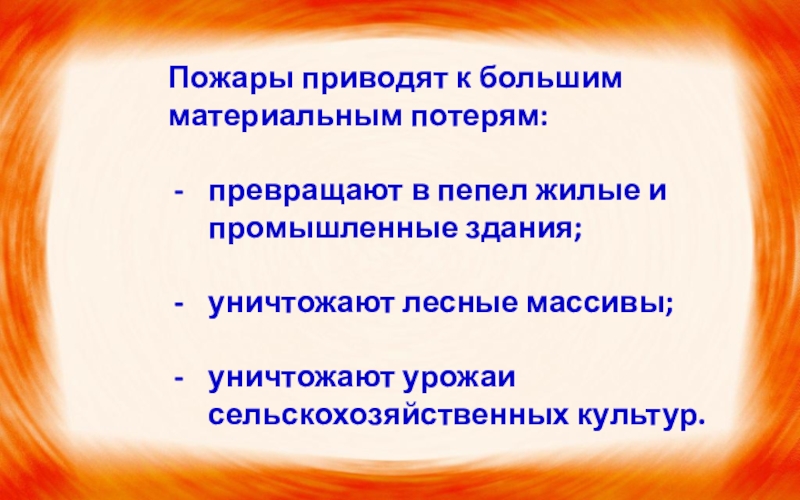 Пожары приводят к большим материальным потерям:

- превращают в пепел жилые и промышленные здания;

- уничтожают лесные массивы;

- уничтожают урожаи сельскохозяйственных культур.